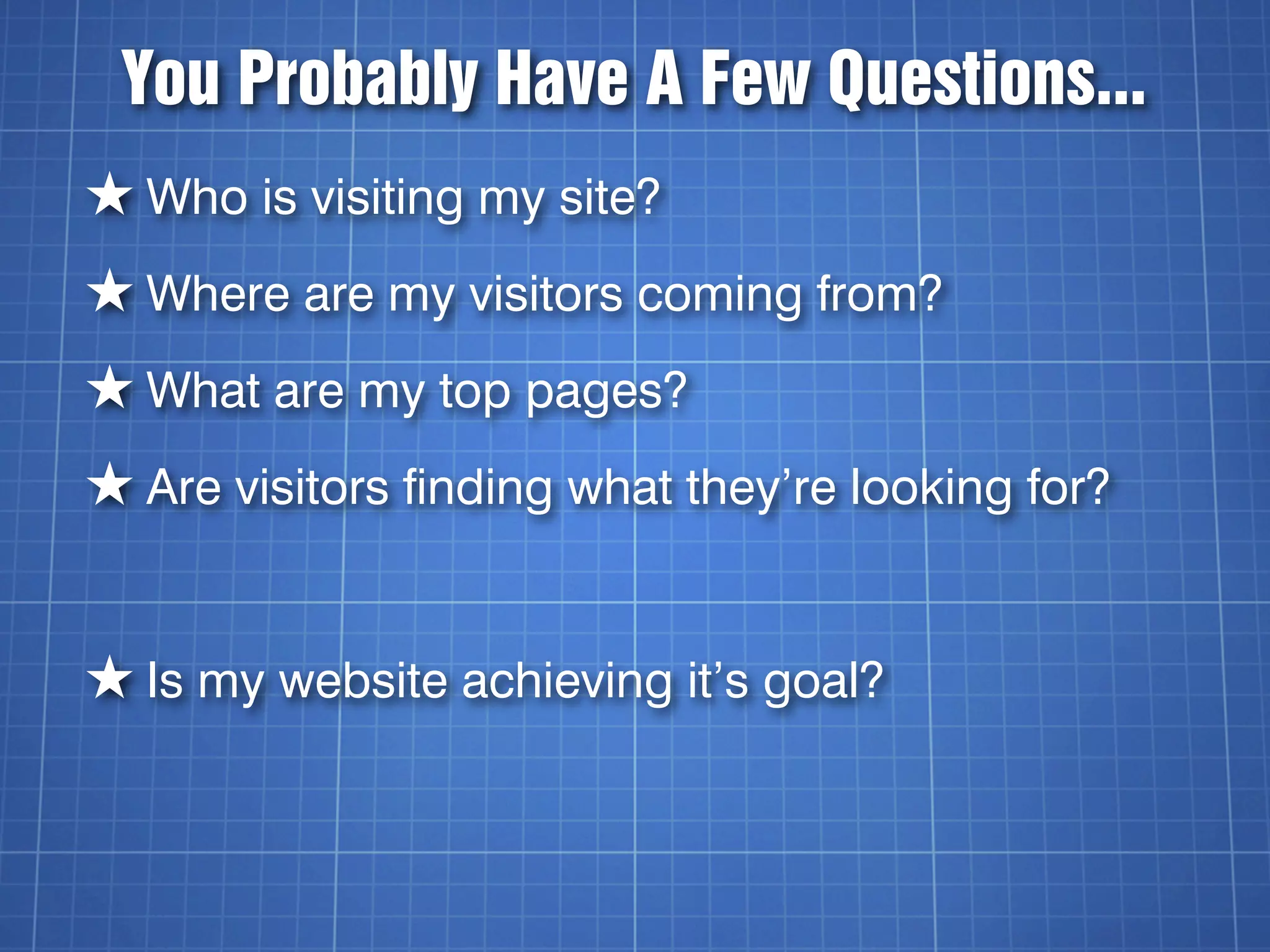 You Probably Have A Few Questions...

★ Who is visiting my site?

★ Where are my visitors coming from?

★ What are my top pages?

★ Are visitors finding what they’re looking for?

★ Is my website achieving it’s goal?